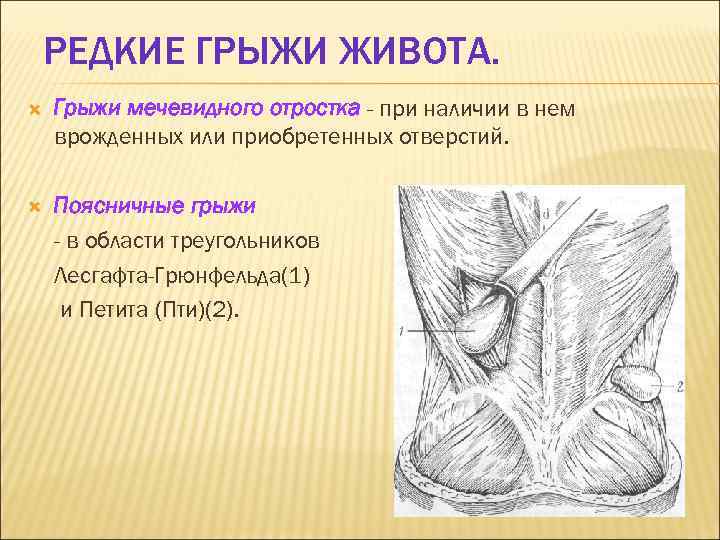 РЕДКИЕ ГРЫЖИ ЖИВОТА.

Грыжи мечевидного отростка - при наличии в нем врожденных или приобретенных отверстий.

Поясничные грыжи
- в области треугольников Лесгафта-Грюнфельда(1) и Петита (Пти)(2).

1

2